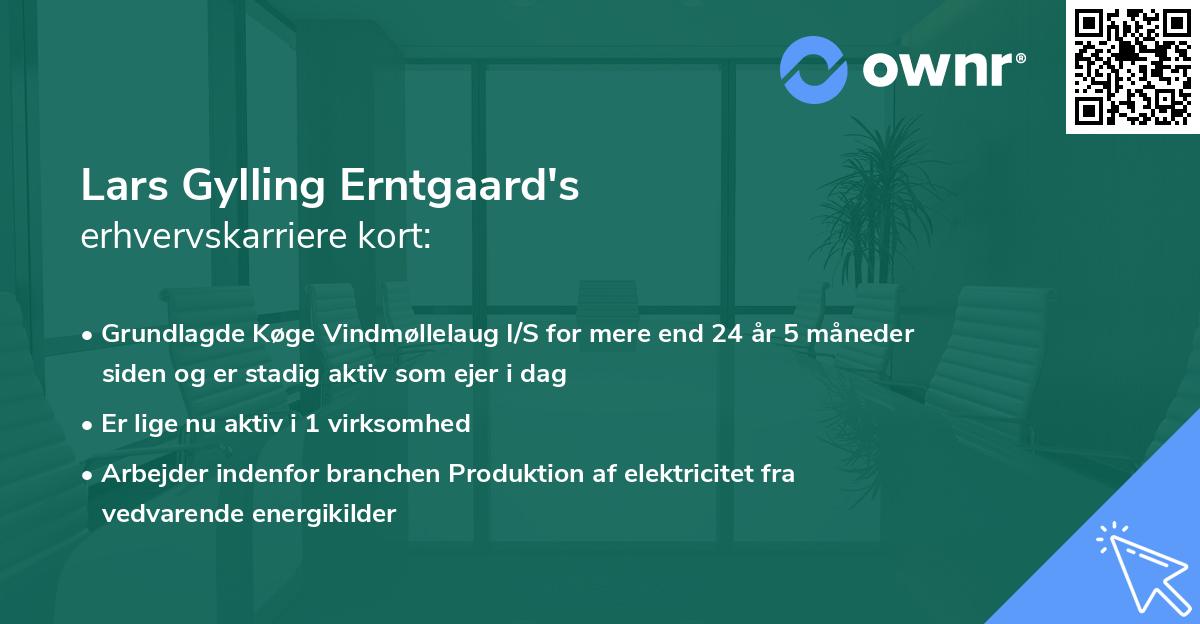 ownr®

Lars Gylling Erntgaard's
erhvervskarriere kort:

• Grundlagde Køge Vindmøllelaug I/S for mere end 24 år 5 måneder siden og er stadig aktiv som ejer i dag
• Er lige nu aktiv i 1 virksomhed
• Arbejder indenfor branchen Produktion af elektricitet fra vedvarende energikilder